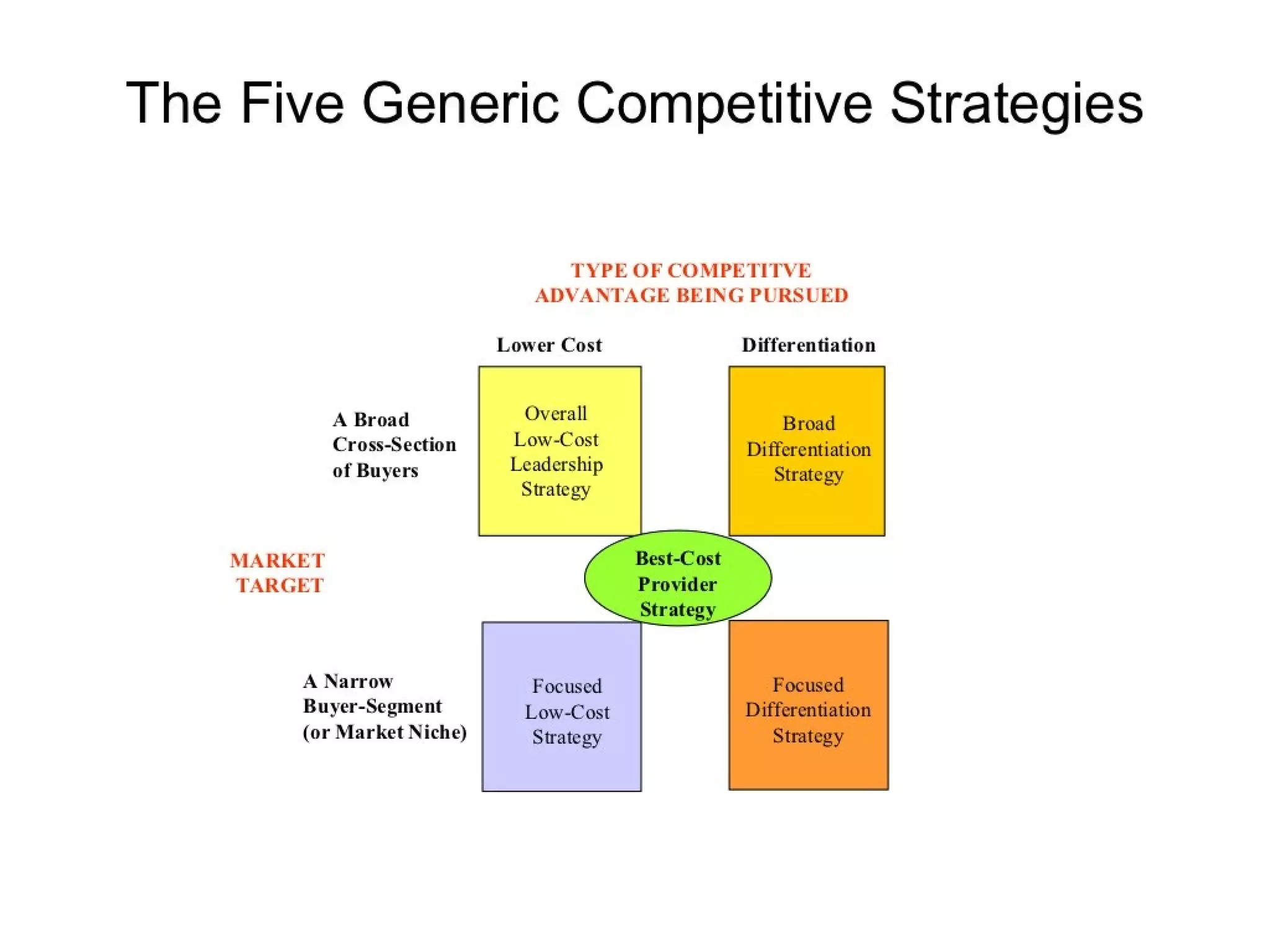 The Five Generic Competitive Strategies

TYPE OF COMPETITVE ADVANTAGE BEING PURSUED

Lower Cost

Differentiation

A Broad Cross-Section of Buyers

Overall Low-Cost Leadership Strategy

Broad Differentiation Strategy

MARKET TARGET

Best-Cost Provider Strategy

A Narrow Buyer-Segment (or Market Niche)

Focused Low-Cost Strategy

Focused Differentiation Strategy